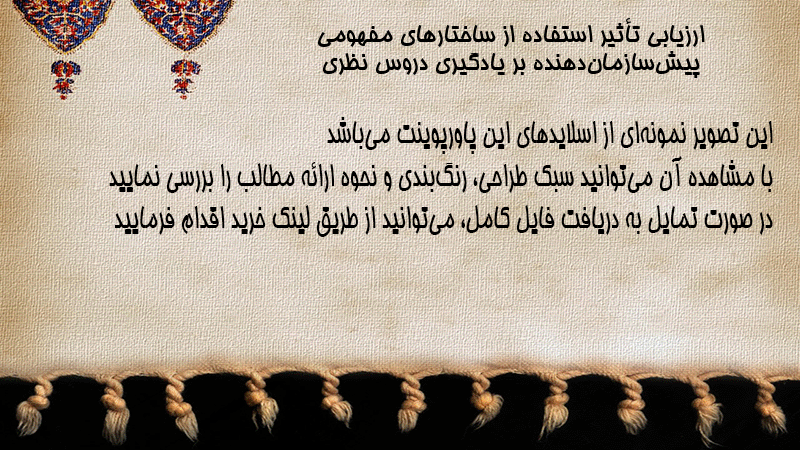 ارزیابی تأثیر استفاده از ساختارهای مفهومی پیش‌سازمان‌دهنده بر یادگیری دروس نظری

این تصویر نمونه‌ای از اسلایدهای این پاورپوینت می‌باشد
با مشاهده آن می‌توانید سبک طراحی، رنگ‌بندی و نحوه ارائه مطالب را بررسی نمایید
در صورت تمایل به دریافت فایل کامل، می‌توانید از طریق لینک خرید اقدام فرمایید